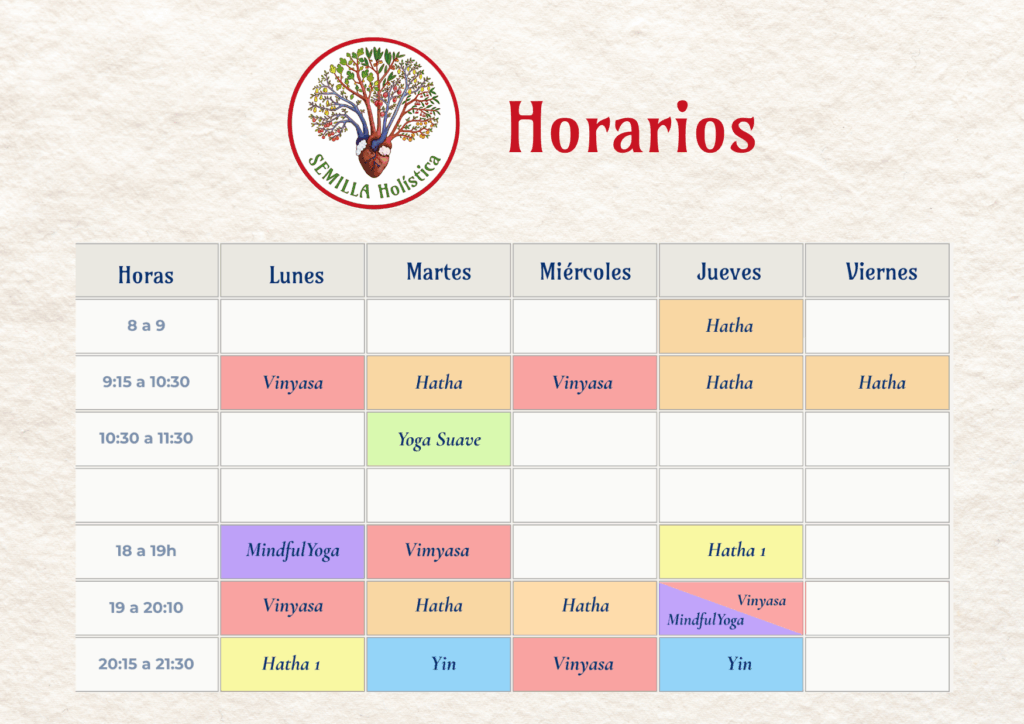 SEMILLA Holística

Horarios

| Horas | Lunes | Martes | Miércoles | Jueves | Viernes |
|---|---|---|---|---|---|
| 8 a 9 | | | | Hatha | |
| 9:15 a 10:30 | Vinyasa | Hatha | Vinyasa | Hatha | Hatha |
| 10:30 a 11:30 | | Yoga Suave | | | |
| | | | | | |
| 18 a 19h | MindfulYoga | Vimyasa | | Hatha 1 | |
| 19 a 20:10 | Vinyasa | Hatha | Hatha | Vinyasa MindfulYoga | |
| 20:15 a 21:30 | Hatha 1 | Yin | Vinyasa | Yin | |